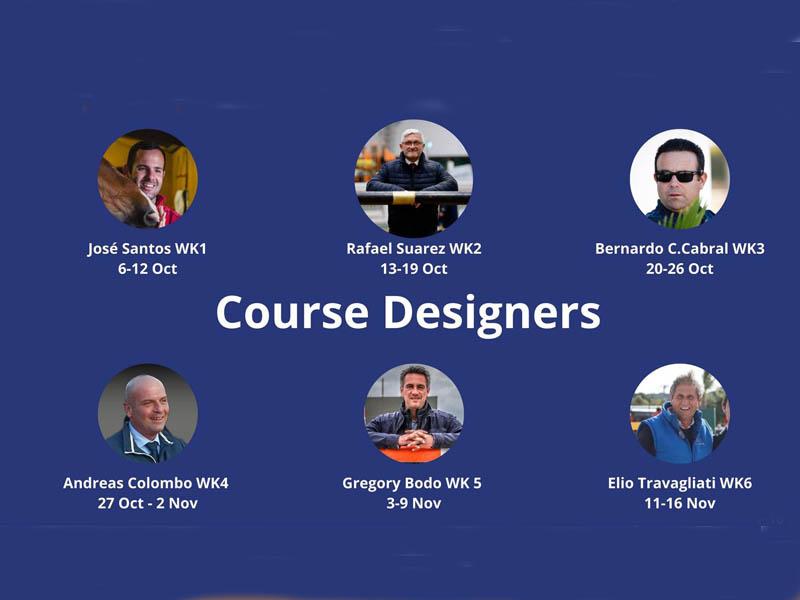 José Santos WK1
6-12 Oct

Rafael Suarez WK2
13-19 Oct

Bernardo C.Cabral WK3
20-26 Oct

Course Designers

Andreas Colombo WK4
27 Oct - 2 Nov

Gregory Bodo WK 5
3-9 Nov

Elio Travagliati WK6
11-16 Nov